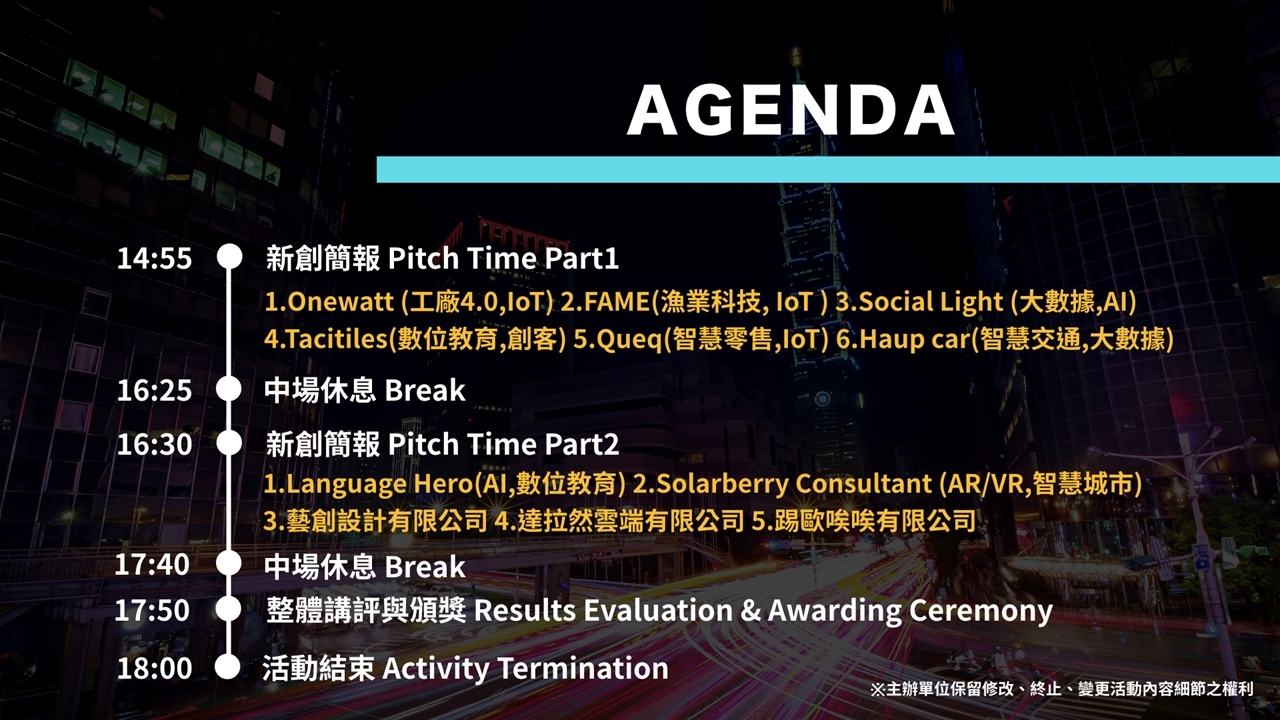 AGENDA

14:55 新創簡報 Pitch Time Part1

1.Onewatt (工廠4.0,IoT) 2.FAME(漁業科技, IoT ) 3.Social Light (大數據,AI) 4.Tacitiles(數位教育,創客) 5.Queq(智慧零售,IoT) 6.Haup car(智慧交通,大數據)

16:25 中場休息 Break

16:30 新創簡報 Pitch Time Part2

1.Language Hero(AI,數位教育) 2.Solarberry Consultant (AR/VR,智慧城市) 3.藝創設計有限公司 4.達拉然雲端有限公司 5.踢歐唉唉有限公司

17:40 中場休息 Break

17:50 整體講評與頒獎 Results Evaluation & Awarding Ceremony

18:00 活動結束 Activity Termination

※主辦單位保留修改、終止、變更活動內容細節之權利